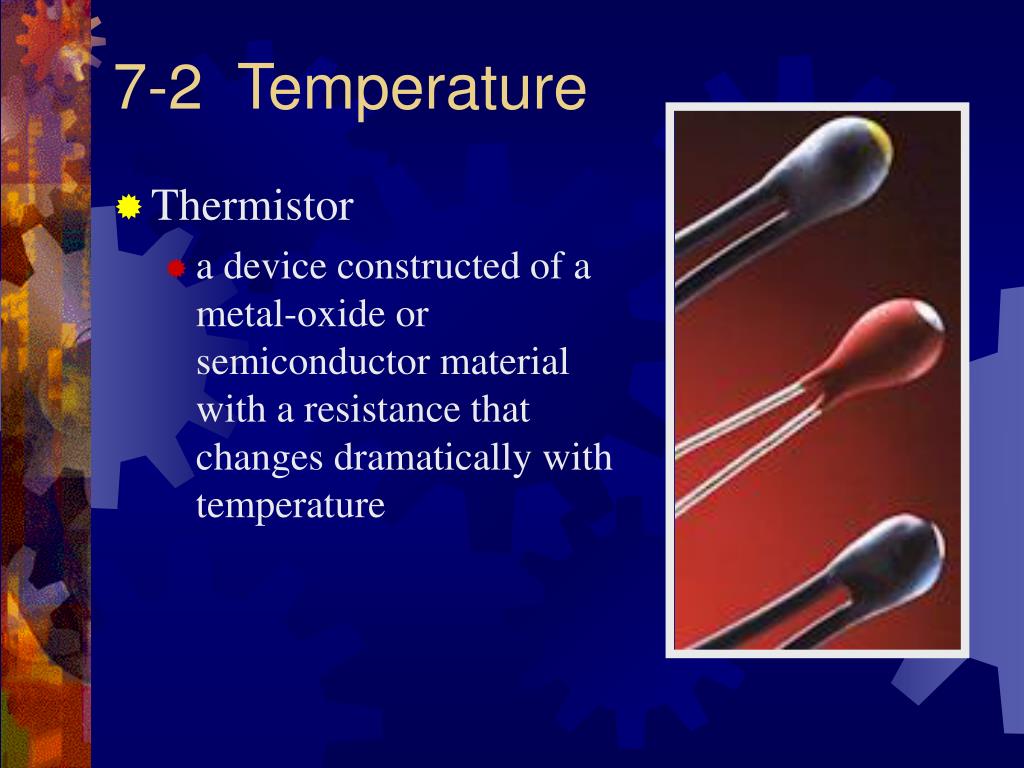 7-2 Temperature

Thermistor

a device constructed of a metal-oxide or semiconductor material with a resistance that changes dramatically with temperature